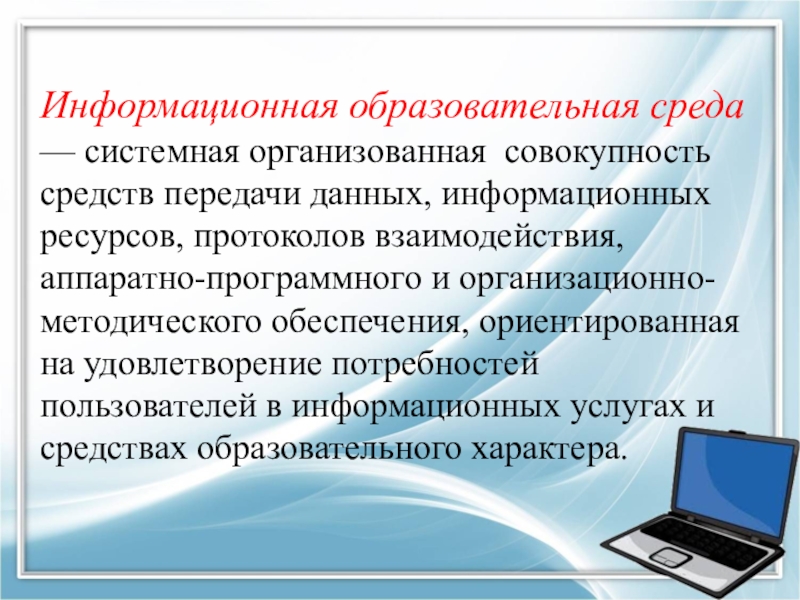 Информационная образовательная среда — системная организованная совокупность средств передачи данных, информационных ресурсов, протоколов взаимодействия, аппаратно-программного и организационно-методического обеспечения, ориентированная на удовлетворение потребностей пользователей в информационных услугах и средствах образовательного характера.